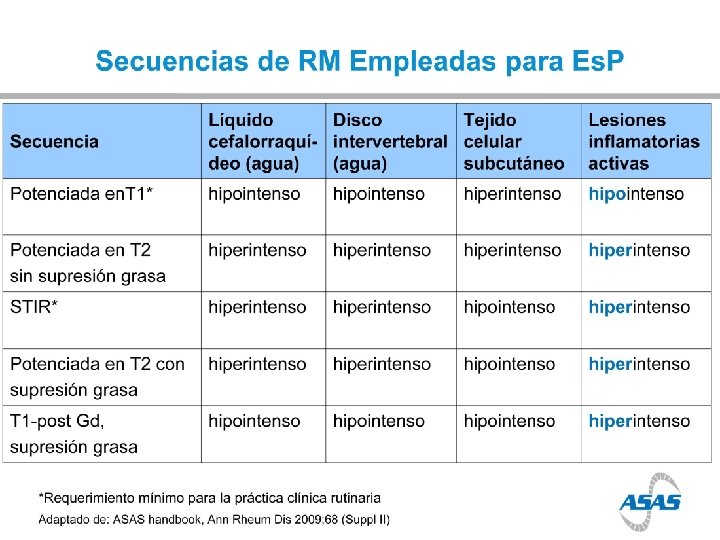 Secuencias de RM Empleadas para EsP

| Secuencia | Líquido cefalorraquídeo (agua) | Disco intervertebral (agua) | Tejido celular subcutáneo | Lesiones inflamatorias activas |
|---|---|---|---|---|
| Potenciada enT1* | hipointenso | hipointenso | hiperintenso | hipointenso |
| Potenciada en T2 sin supresión grasa | hiperintenso | hiperintenso | hiperintenso | hiperintenso |
| STIR* | hiperintenso | hiperintenso | hipointenso | hiperintenso |
| Potenciada en T2 con supresión grasa | hiperintenso | hiperintenso | hipointenso | hiperintenso |
| T1-post Gd, supresión grasa | hipointenso | hipointenso | hipointenso | hiperintenso |

*Requerimiento mínimo para la práctica clínica rutinaria
Adaptado de: ASAS handbook, Ann Rheum Dis 2009;68 (Suppl II)

ASAS